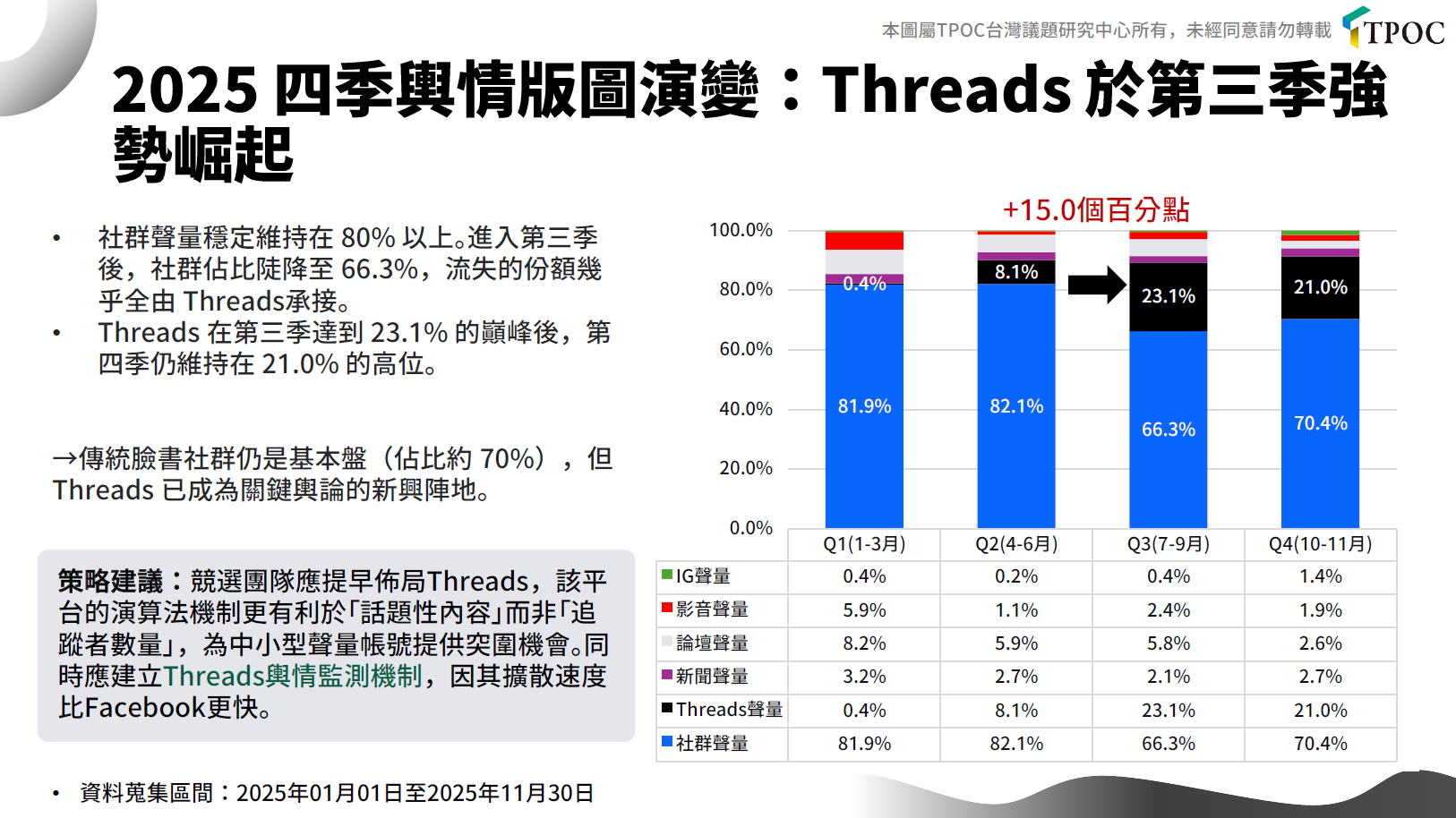 本圖屬TPOC台灣議題研究中心所有，未經同意請勿轉載 TPOC

2025 四季輿情版圖演變：Threads 於第三季強勢崛起

• 社群聲量穩定維持在 80% 以上。進入第三季後，社群佔比陡降至 66.3%，流失的份額幾乎全由 Threads承接。
• Threads 在第三季達到 23.1% 的巔峰後，第四季仍維持在 21.0% 的高位。

→傳統臉書社群仍是基本盤（佔比約 70%），但 Threads 已成為關鍵輿論的新興陣地。

策略建議：競選團隊應提早佈局Threads，該平台的演算法機制更有利於「話題性內容」而非「追蹤者數量」，為中小型聲量帳號提供突圍機會。同時應建立Threads輿情監測機制，因其擴散速度比Facebook更快。

• 資料蒐集區間：2025年01月01日至2025年11月30日

+15.0個百分點

100.0%
80.0%
60.0%
40.0%
20.0%
0.0%

0.4%
81.9%
8.1%
82.1%
23.1%
66.3%
21.0%
70.4%

| | Q1(1-3月) | Q2(4-6月) | Q3(7-9月) | Q4(10-11月) |
|---|---|---|---|---|
| IG聲量 | 0.4% | 0.2% | 0.4% | 1.4% |
| 影音聲量 | 5.9% | 1.1% | 2.4% | 1.9% |
| 論壇聲量 | 8.2% | 5.9% | 5.8% | 2.6% |
| 新聞聲量 | 3.2% | 2.7% | 2.1% | 2.7% |
| Threads聲量 | 0.4% | 8.1% | 23.1% | 21.0% |
| 社群聲量 | 81.9% | 82.1% | 66.3% | 70.4% |